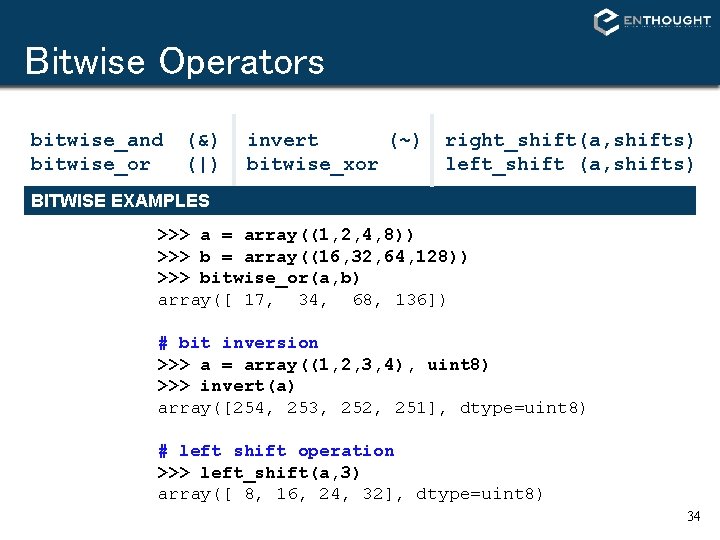 ENTHOUGHT

Bitwise Operators

bitwise_and (&)
bitwise_or (|)

invert (~)
bitwise_xor

right_shift(a,shifts)
left_shift (a,shifts)

BITWISE EXAMPLES

>>> a = array((1,2,4,8))
>>> b = array((16,32,64,128))
>>> bitwise_or(a,b)
array([ 17, 34, 68, 136])

# bit inversion
>>> a = array((1,2,3,4), uint8)
>>> invert(a)
array([254, 253, 252, 251], dtype=uint8)

# left shift operation
>>> left_shift(a,3)
array([ 8, 16, 24, 32], dtype=uint8)

34